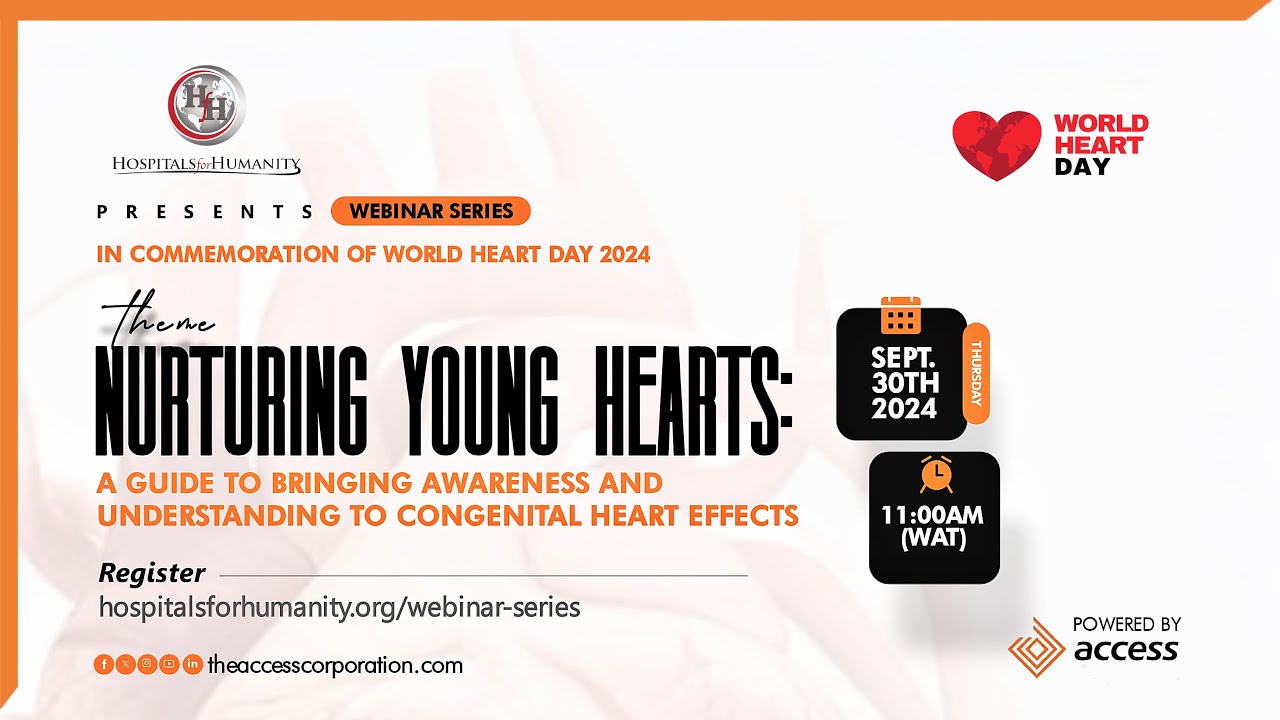 HfH
HOSPITALS for HUMANITY

WORLD HEART DAY

PRESENTS WEBINAR SERIES

IN COMMEMORATION OF WORLD HEART DAY 2024

theme
NURTURING YOUNG HEARTS:
A GUIDE TO BRINGING AWARENESS AND UNDERSTANDING TO CONGENITAL HEART EFFECTS

SEPT. 30TH 2024
THURSDAY

11:00AM (WAT)

Register
hospitalsforhumanity.org/webinar-series

theaccesscorporation.com

POWERED BY
access